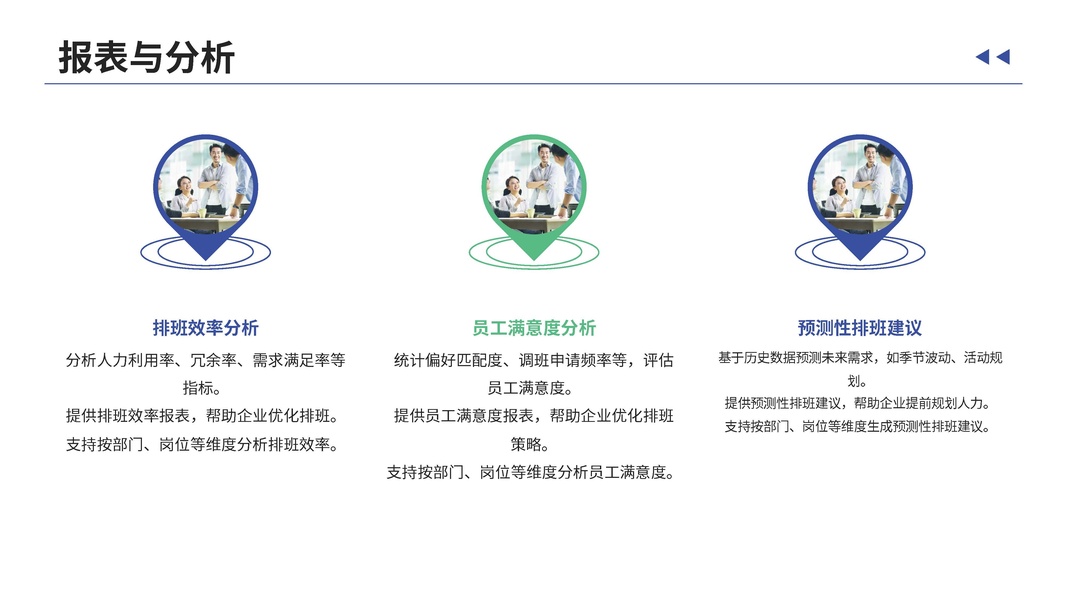 报表与分析

排班效率分析

分析人力利用率、冗余率、需求满足率等指标。
提供排班效率报表，帮助企业优化排班。
支持按部门、岗位等维度分析排班效率。

员工满意度分析

统计偏好匹配度、调班申请频率等，评估员工满意度。
提供员工满意度报表，帮助企业优化排班策略。
支持按部门、岗位等维度分析员工满意度。

预测性排班建议

基于历史数据预测未来需求，如季节波动、活动规划。
提供预测性排班建议，帮助企业提前规划人力。
支持按部门、岗位等维度生成预测性排班建议。